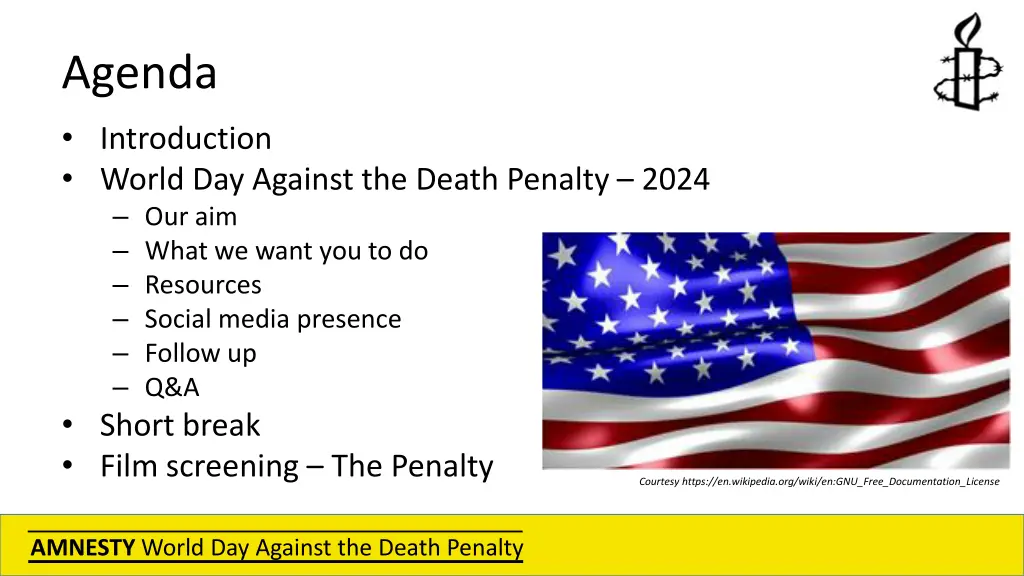 Agenda

• Introduction
• World Day Against the Death Penalty – 2024
  – Our aim
  – What we want you to do
  – Resources
  – Social media presence
  – Follow up
  – Q&A
• Short break
• Film screening – The Penalty

Courtesy https://en.wikipedia.org/wiki/en:GNU_Free_Documentation_License

AMNESTY World Day Against the Death Penalty